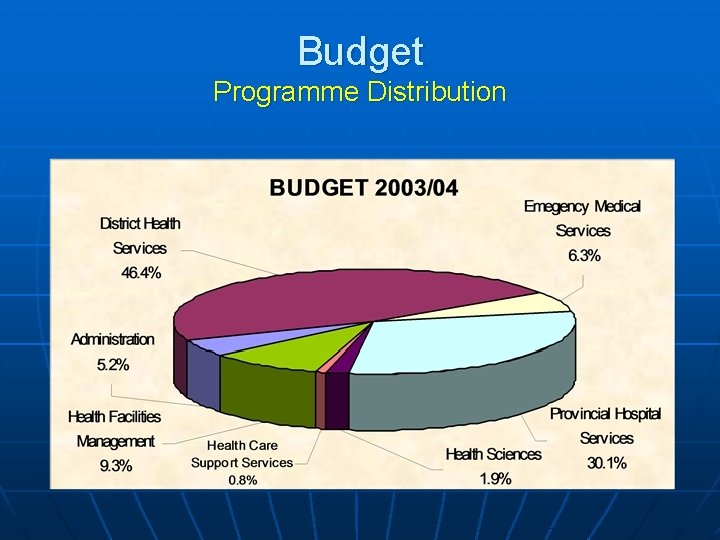 Budget
Programme Distribution

BUDGET 2003/04

District Health Services 46.4%

Emegency Medical Services 6.3%

Administration 5.2%

Health Facilities Management 9.3%

Health Care Support Services 0.8%

Health Sciences 1.9%

Provincial Hospital Services 30.1%